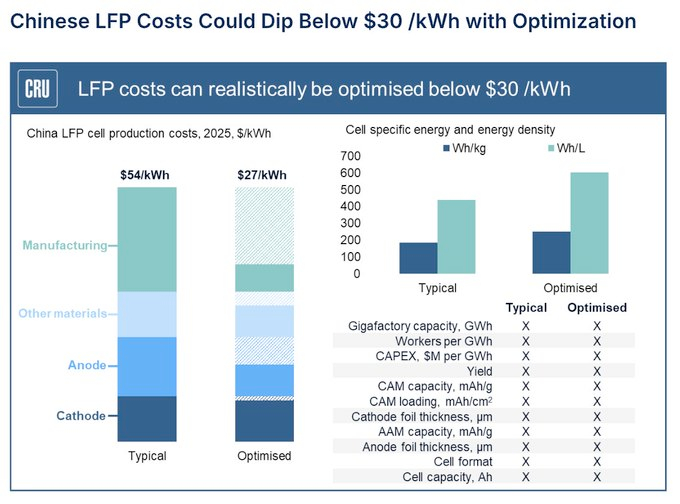 Chinese LFP Costs Could Dip Below \$30 /kWh with Optimization

CRU

LFP costs can realistically be optimised below \$30 /kWh

China LFP cell production costs, 2025, \$/kWh

\$54/kWh

\$27/kWh

Manufacturing

Other materials

Anode

Cathode

Typical

Optimised

Cell specific energy and energy density

Wh/kg

Wh/L

700
600
500
400
300
200
100
0

Typical

Optimised

| | Typical | Optimised |
|---|---|---|
| Gigafactory capacity, GWh | X | X |
| Workers per GWh | X | X |
| CAPEX, \$M per GWh | X | X |
| Yield | X | X |
| CAM capacity, mAh/g | X | X |
| CAM loading, mAh/cm$^2$ | X | X |
| Cathode foil thickness, μm | X | X |
| AAM capacity, mAh/g | X | X |
| Anode foil thickness, μm | X | X |
| Cell format | X | X |
| Cell capacity, Ah | X | X |